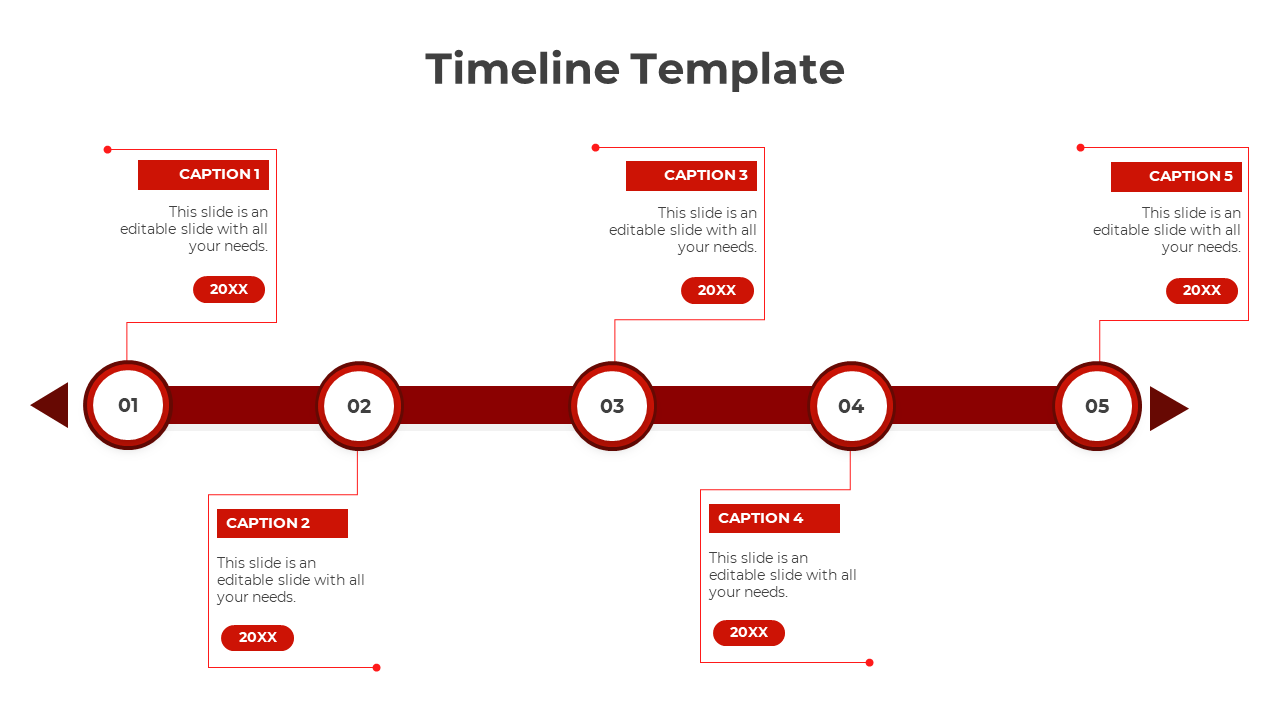 Timeline Template

CAPTION 1

This slide is an editable slide with all your needs.

20XX

CAPTION 3

This slide is an editable slide with all your needs.

20XX

CAPTION 5

This slide is an editable slide with all your needs.

20XX

01

02

03

04

05

CAPTION 2

This slide is an editable slide with all your needs.

20XX

CAPTION 4

This slide is an editable slide with all your needs.

20XX